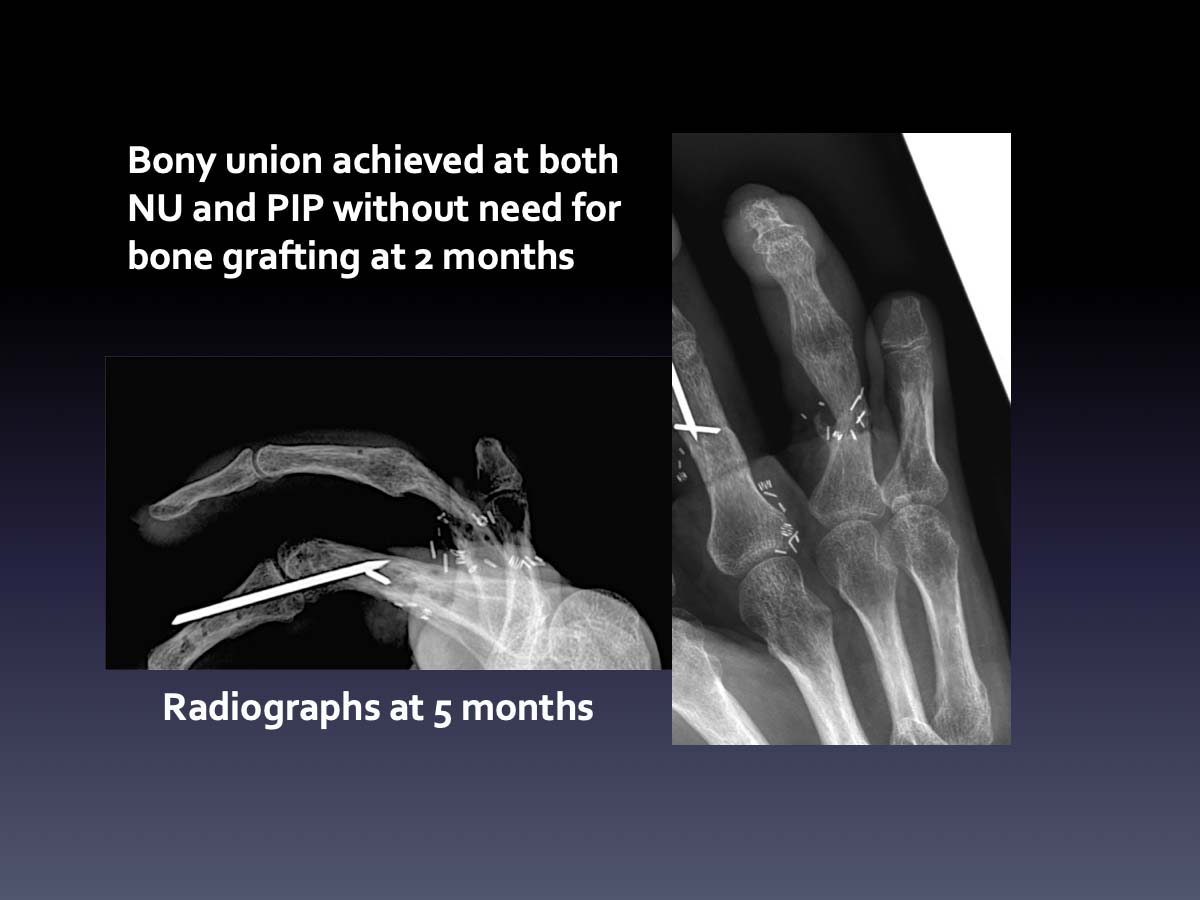 Bony union achieved at both NU and PIP without need for bone grafting at 2 months

Radiographs at 5 months